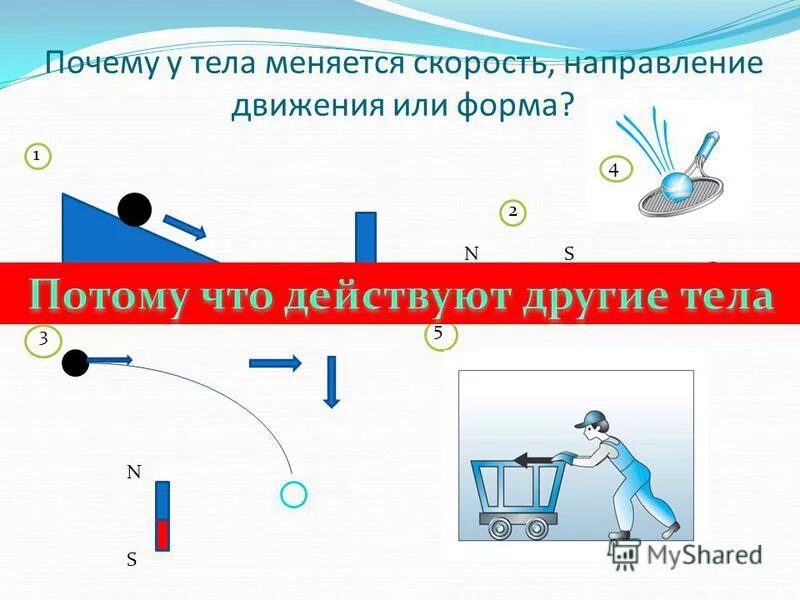 Почему у тела меняется скорость, направление движения или форма?

1

4

2

N S

Потому что действуют другие тела

3

5

N

S

MyShared